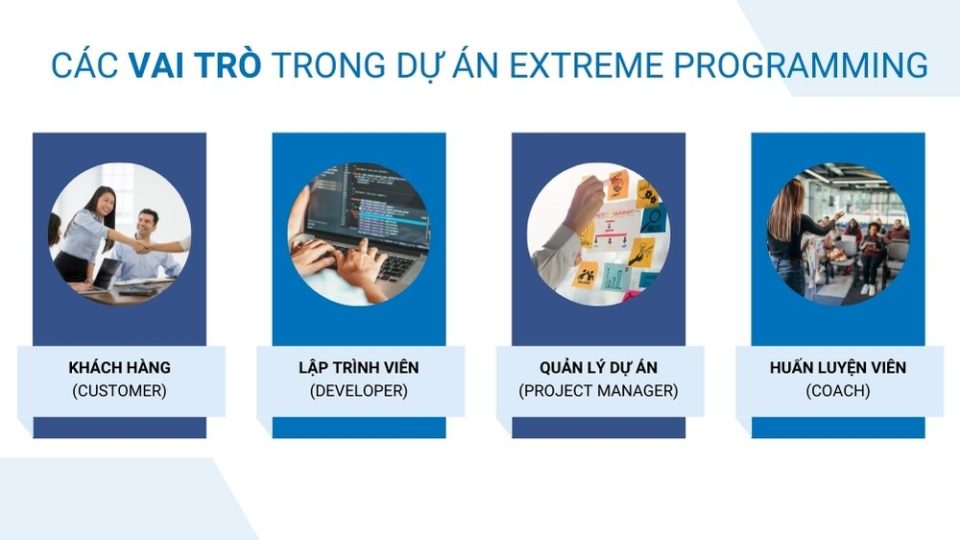 CÁC VAI TRÒ TRONG DỰ ÁN EXTREME PROGRAMMING

KHÁCH HÀNG
(CUSTOMER)

LẬP TRÌNH VIÊN
(DEVELOPER)

QUẢN LÝ DỰ ÁN
(PROJECT MANAGER)

HUẤN LUYỆN VIÊN
(COACH)